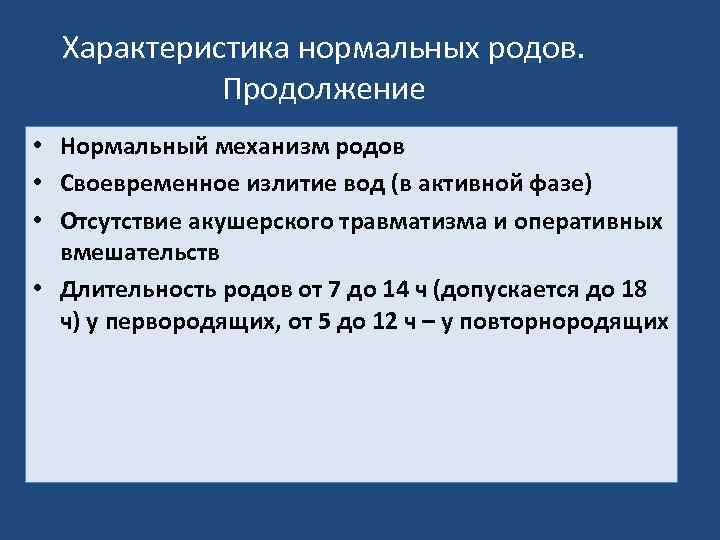 Характеристика нормальных родов. Продолжение

• Нормальный механизм родов
• Своевременное излитие вод (в активной фазе)
• Отсутствие акушерского травматизма и оперативных вмешательств
• Длительность родов от 7 до 14 ч (допускается до 18 ч) у первородящих, от 5 до 12 ч – у повторнородящих